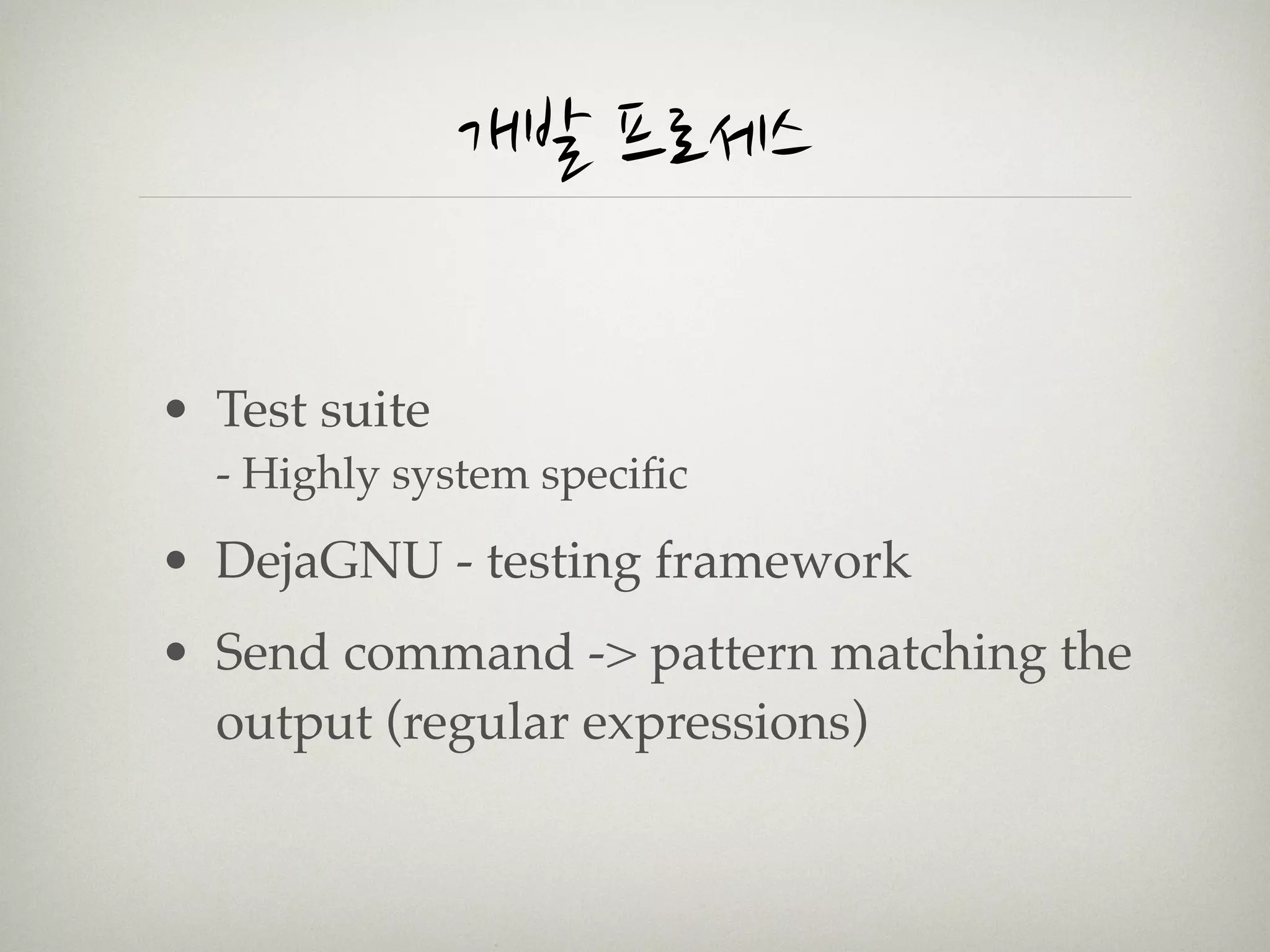 개발 프로세스

• Test suite
- Highly system specific

• DejaGNU - testing framework

• Send command -> pattern matching the output (regular expressions)